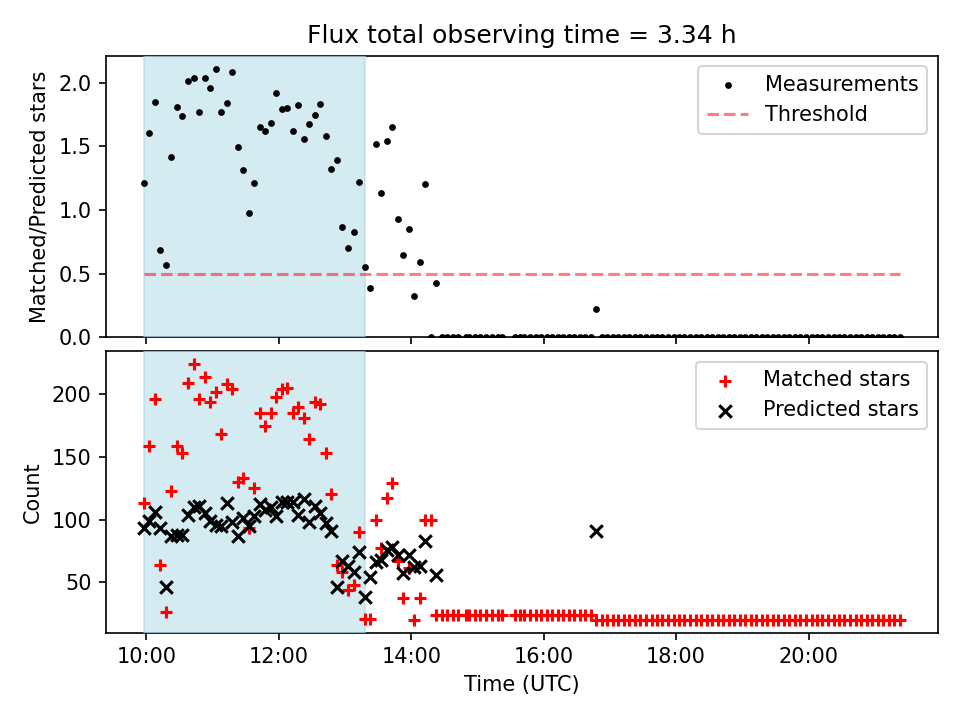 Flux total observing time = 3.34 h

Matched/Predicted stars

2.0
1.5
1.0
0.5
0.0

Measurements
Threshold

Count

200
150
100
50

Matched stars
Predicted stars

10:00
12:00
14:00
16:00
18:00
20:00

Time (UTC)